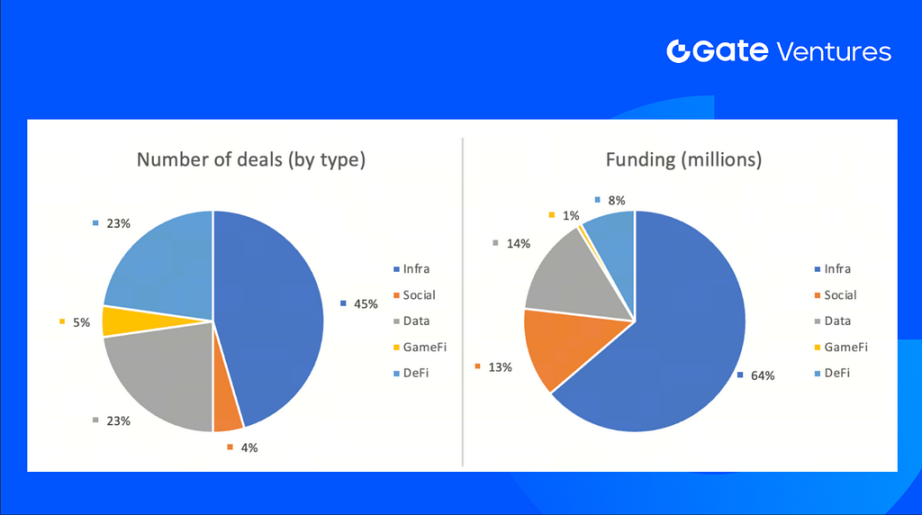 Gate Ventures

Number of deals (by type)

23%

45%

5%

23%

4%

Infra
Social
Data
GameFi
DeFi

Funding (millions)

8%

1%

14%

13%

64%

Infra
Social
Data
GameFi
DeFi